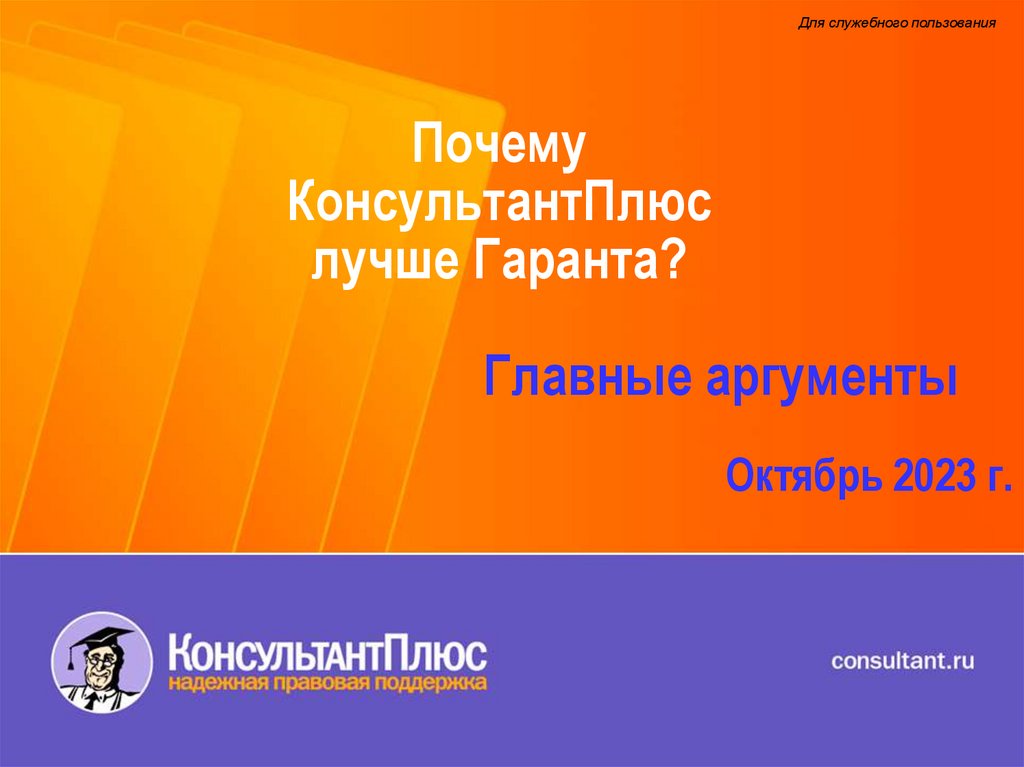 Для служебного пользования

Почему КонсультантПлюс лучше Гаранта?

Главные аргументы

Октябрь 2023 г.

КонсультантПлюс
надежная правовая поддержка

consultant.ru